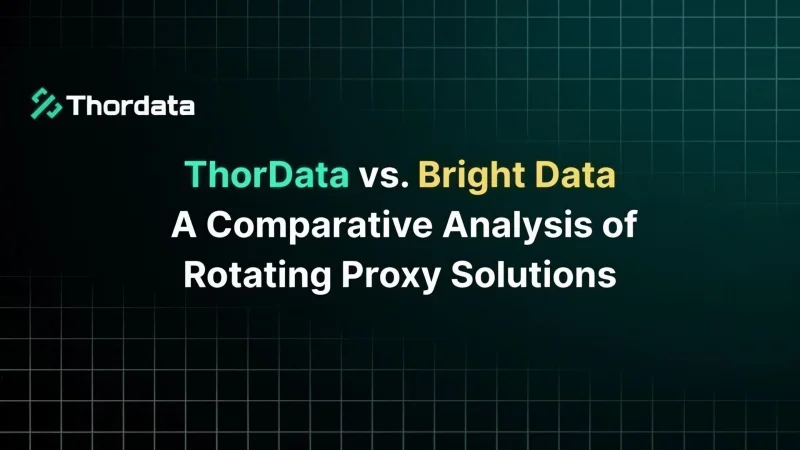 Thordata

ThorData vs. Bright Data
A Comparative Analysis of
Rotating Proxy Solutions